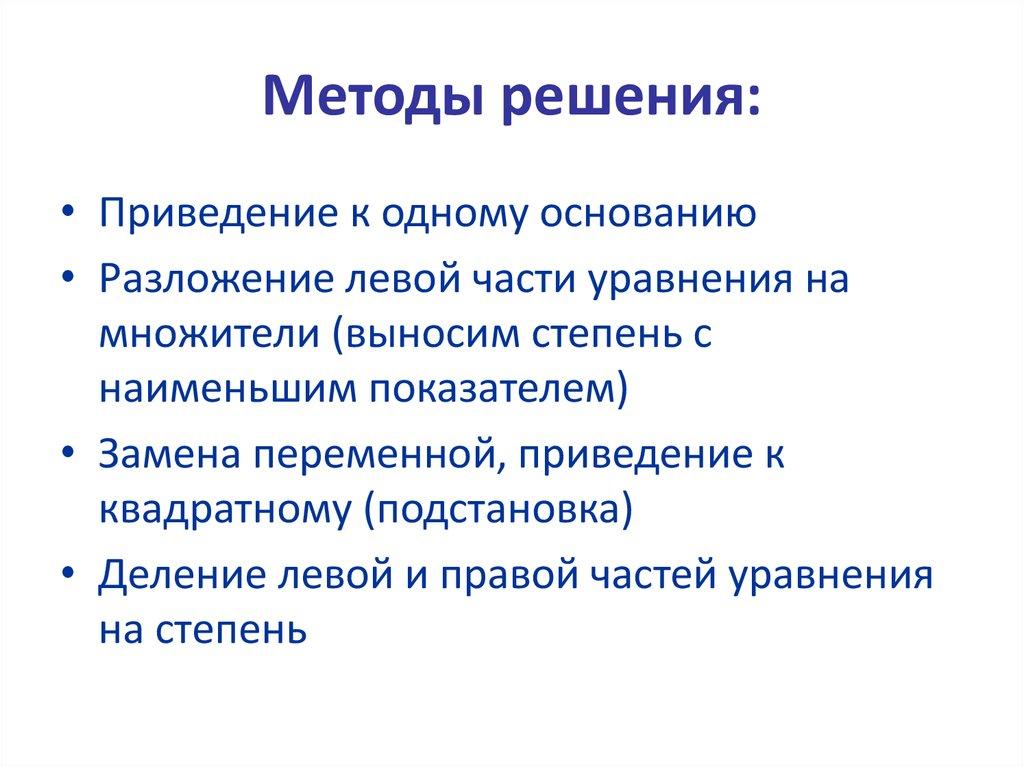 Методы решения:

• Приведение к одному основанию
• Разложение левой части уравнения на множители (выносим степень с наименьшим показателем)
• Замена переменной, приведение к квадратному (подстановка)
• Деление левой и правой частей уравнения на степень